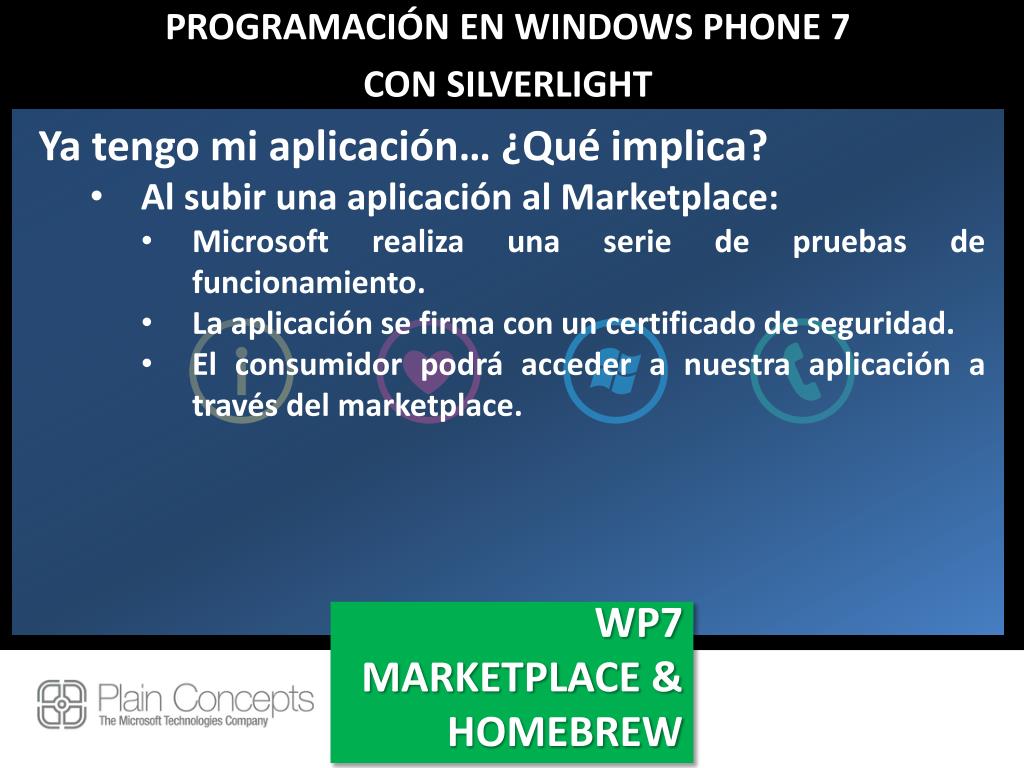 PROGRAMACIÓN EN WINDOWS PHONE 7
CON SILVERLIGHT

Ya tengo mi aplicación… ¿Qué implica?

• Al subir una aplicación al Marketplace:
  • Microsoft realiza una serie de pruebas de funcionamiento.
  • La aplicación se firma con un certificado de seguridad.
  • El consumidor podrá acceder a nuestra aplicación a través del marketplace.

WP7
MARKETPLACE &
HOMEBREW

Plain Concepts
The Microsoft Technologies Company